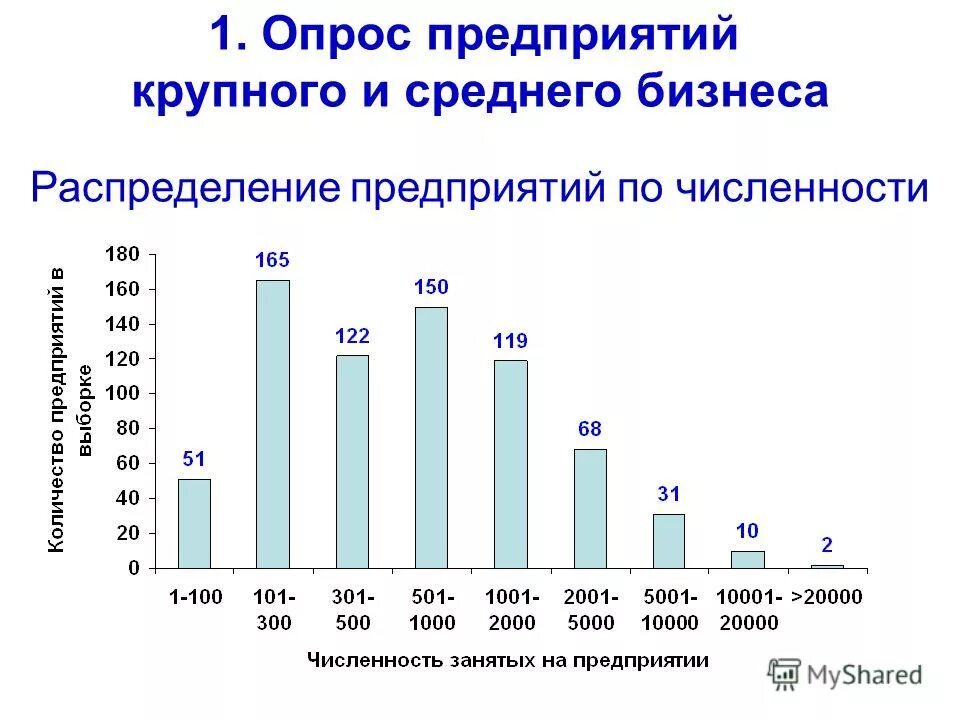 1. Опрос предприятий крупного и среднего бизнеса

Распределение предприятий по численности

Количество предприятий в выборке

180
160
140
120
100
80
60
40
20
0

51
165
122
150
119
68
31
10
2

1-100
101-300
301-500
501-1000
1001-2000
2001-5000
5001-10000
10001-20000
>20000

Численность занятых на предприятии

MyShared